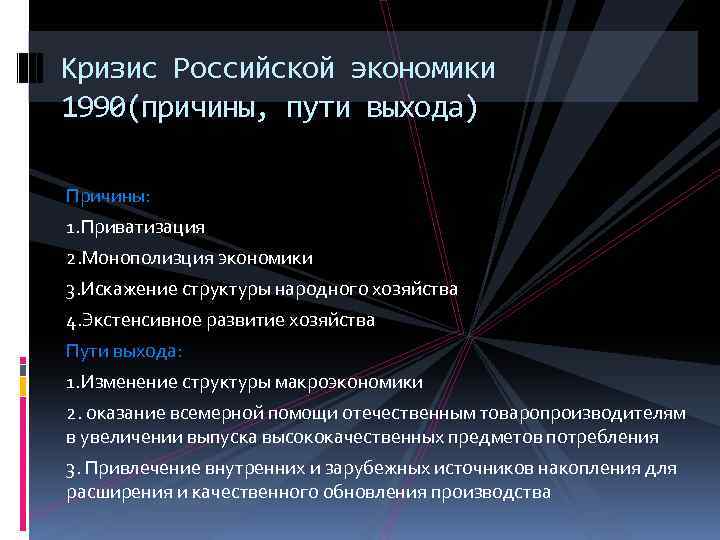 Кризис Российской экономики 1990(причины, пути выхода)

Причины:

1.Приватизация

2.Монополизция экономики

3.Искажение структуры народного хозяйства

4.Экстенсивное развитие хозяйства

Пути выхода:

1.Изменение структуры макроэкономики

2. оказание всемерной помощи отечественным товаропроизводителям в увеличении выпуска высококачественных предметов потребления

3. Привлечение внутренних и зарубежных источников накопления для расширения и качественного обновления производства